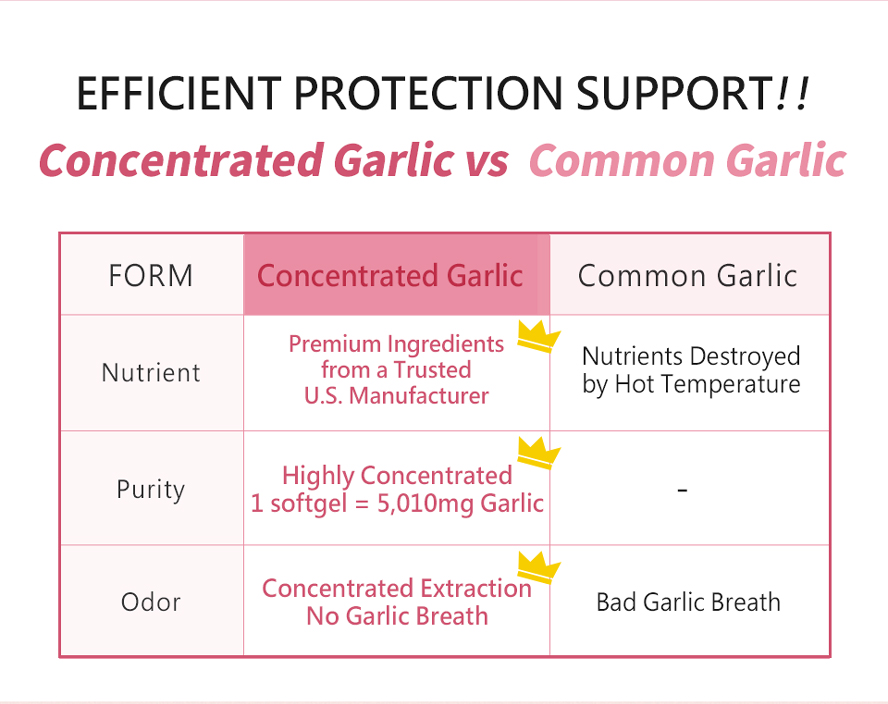 EFFICIENT PROTECTION SUPPORT!!

Concentrated Garlic vs Common Garlic

| FORM | Concentrated Garlic | Common Garlic |
|---|---|---|
| Nutrient | Premium Ingredients from a Trusted U.S. Manufacturer | Nutrients Destroyed by Hot Temperature |
| Purity | Highly Concentrated 1 softgel = 5,010mg Garlic | - |
| Odor | Concentrated Extraction No Garlic Breath | Bad Garlic Breath |